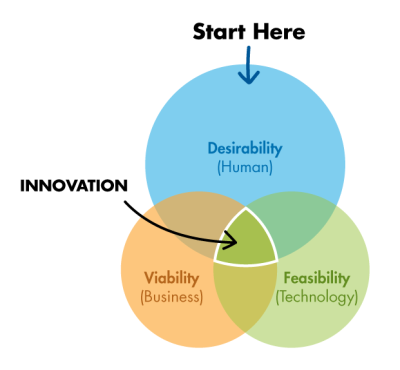 Start Here

Desirability
(Human)

INNOVATION

Viability
(Business)

Feasibility
(Technology)